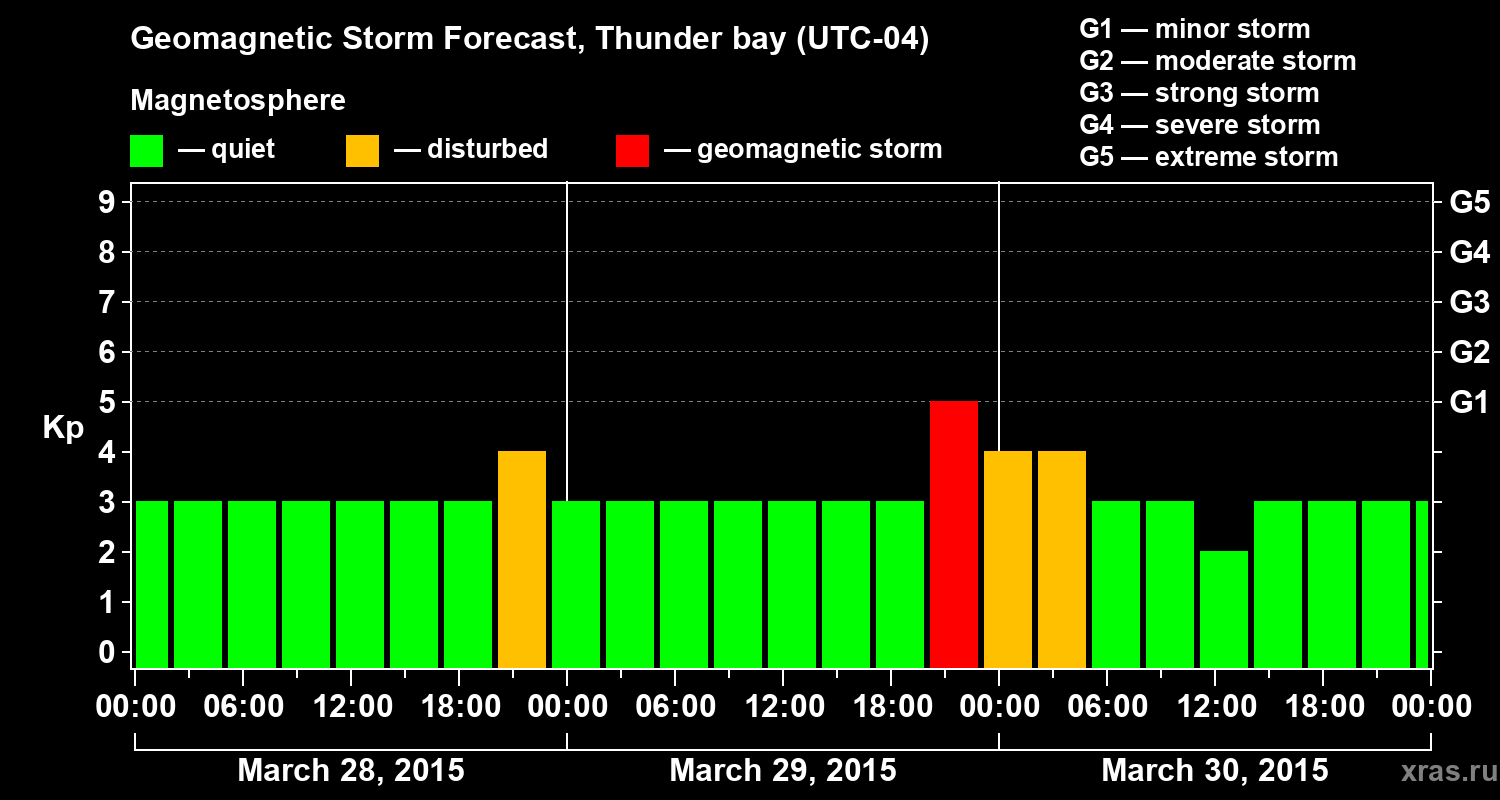 Geomagnetic Storm Forecast, Thunder bay (UTC-04)

Magnetosphere

— quiet — disturbed — geomagnetic storm

G1 — minor storm
G2 — moderate storm
G3 — strong storm
G4 — severe storm
G5 — extreme storm

Kp

9
8
7
6
5
4
3
2
1
0

G5
G4
G3
G2
G1

00:00 06:00 12:00 18:00 00:00 06:00 12:00 18:00 00:00 06:00 12:00 18:00 00:00

March 28, 2015 March 29, 2015 March 30, 2015

xras.ru